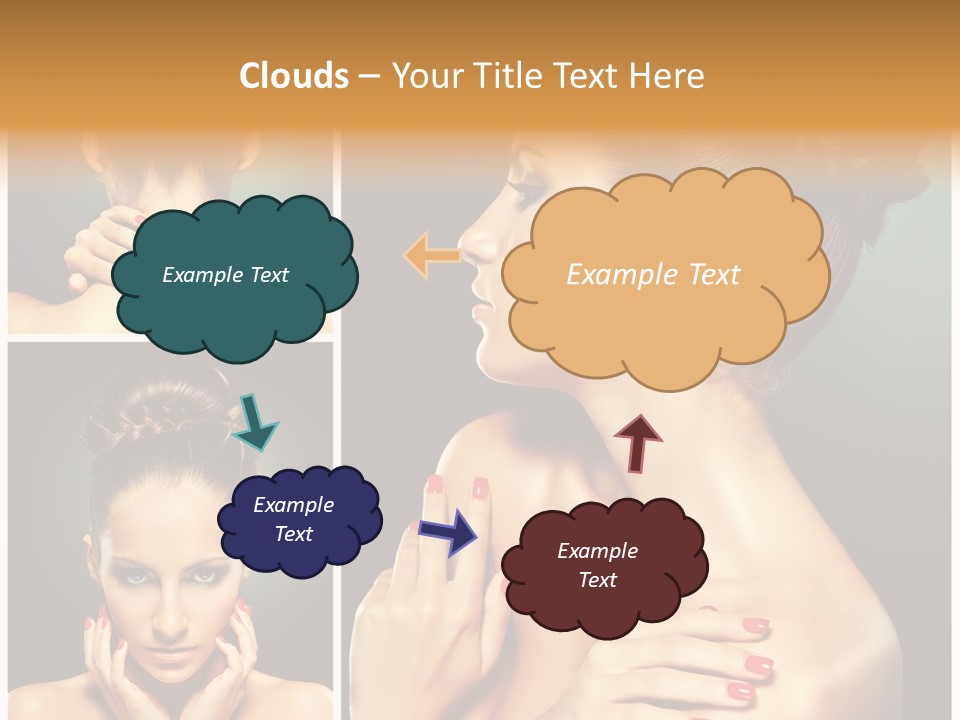 Clouds – Your Title Text Here

Example Text

Example Text

Example Text

Example Text